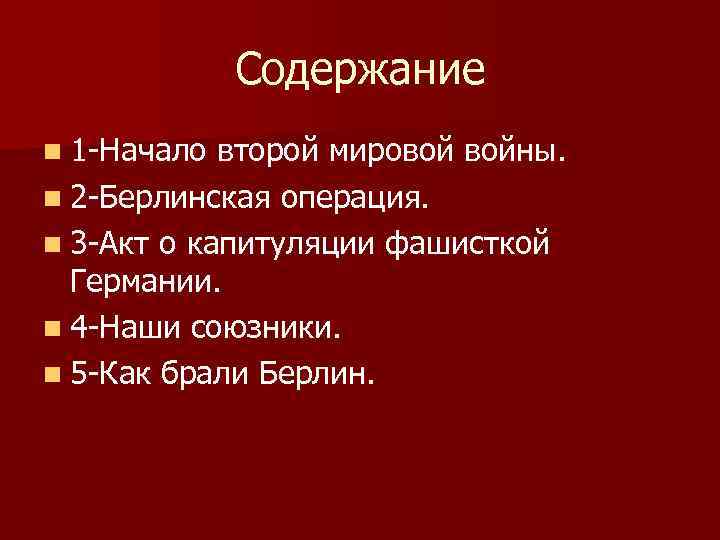 Содержание

1-Начало второй мировой войны.
2-Берлинская операция.
3-Акт о капитуляции фашисткой Германии.
4-Наши союзники.
5-Как брали Берлин.